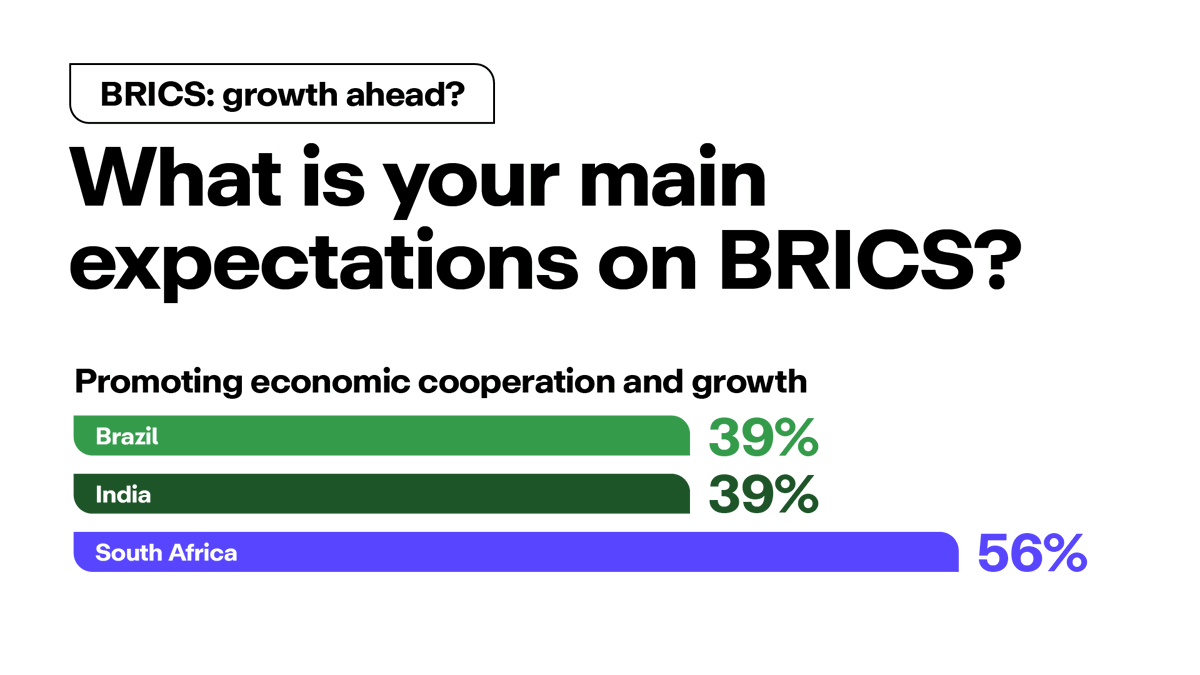 BRICS: growth ahead?

What is your main expectations on BRICS?

Promoting economic cooperation and growth

Brazil 39%

India 39%

South Africa 56%